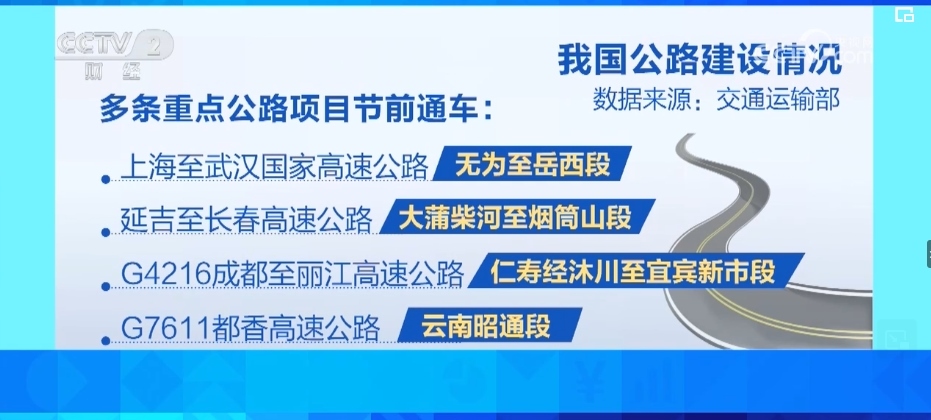 CCTV 2 财经

我国公路建设情况
数据来源：交通运输部

多条重点公路项目节前通车：

上海至武汉国家高速公路 无为至岳西段

延吉至长春高速公路 大蒲柴河至烟筒山段

G4216成都至丽江高速公路 仁寿经沐川至宜宾新市段

G7611都香高速公路 云南昭通段